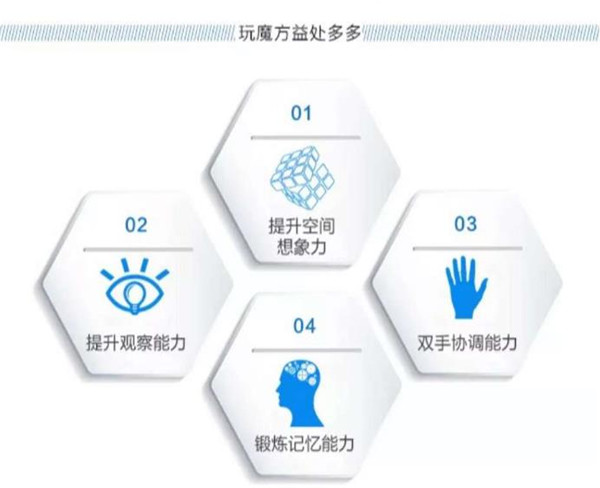 玩魔方益处多多

01
提升空间想象力

02
提升观察能力

03
双手协调能力

04
锻炼记忆能力